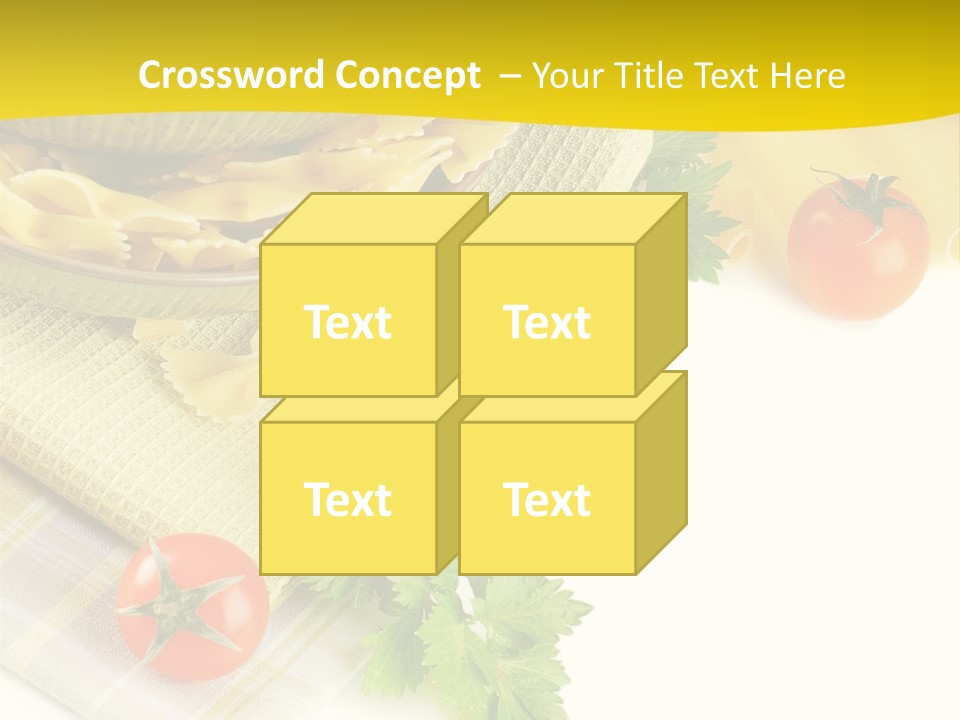 Crossword Concept – Your Title Text Here

Text

Text

Text

Text